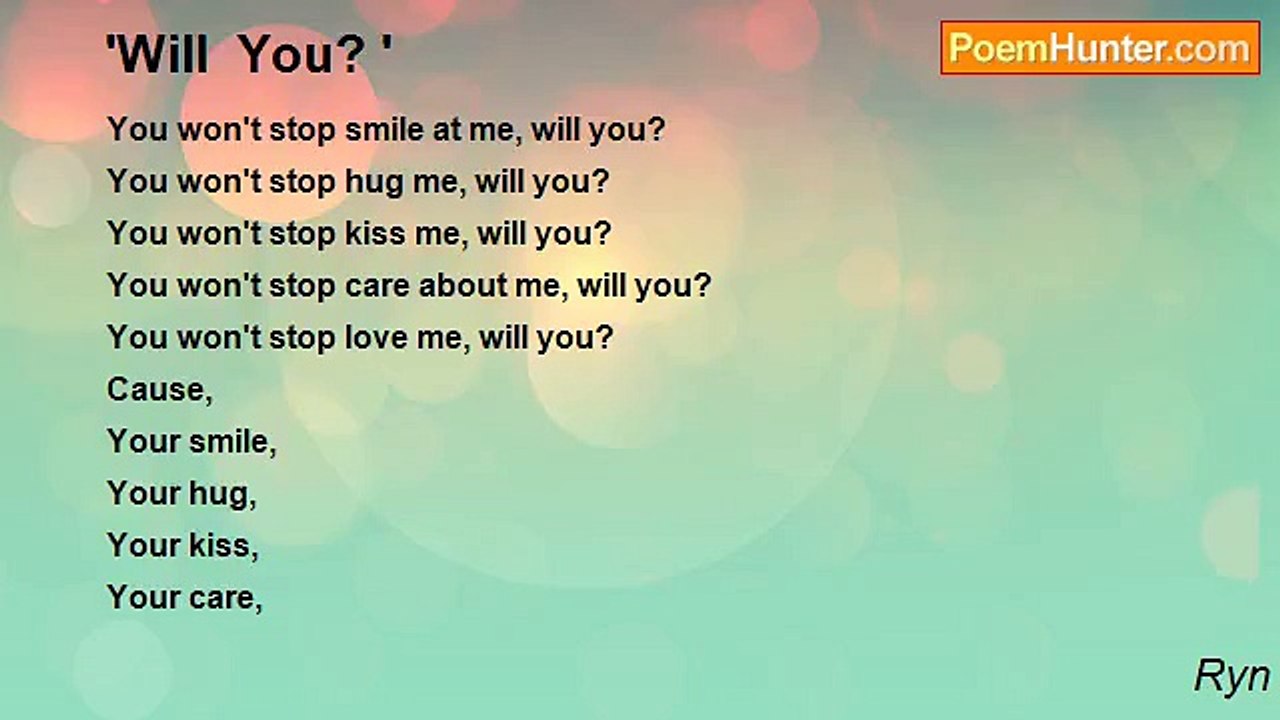 'Will You? '

PoemHunter.com

You won't stop smile at me, will you?
You won't stop hug me, will you?
You won't stop kiss me, will you?
You won't stop care about me, will you?
You won't stop love me, will you?
Cause,
Your smile,
Your hug,
Your kiss,
Your care,

Ryn